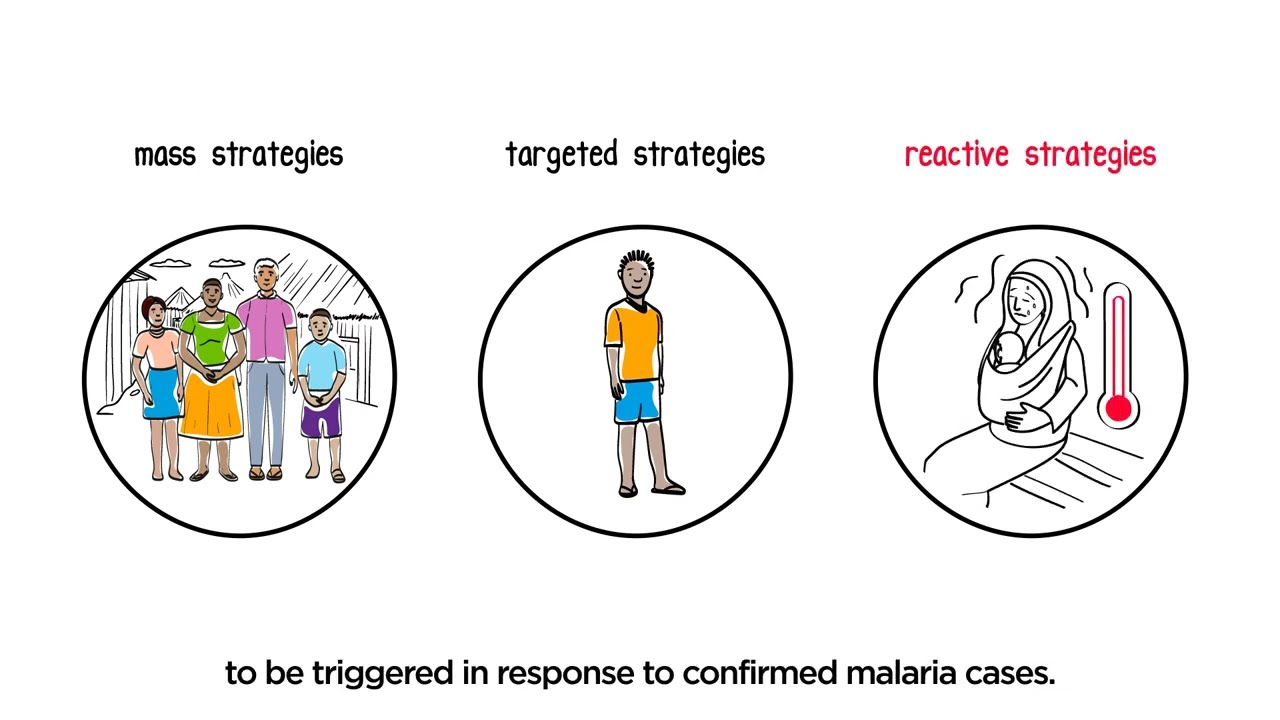 mass strategies

targeted strategies

reactive strategies

to be triggered in response to confirmed malaria cases.